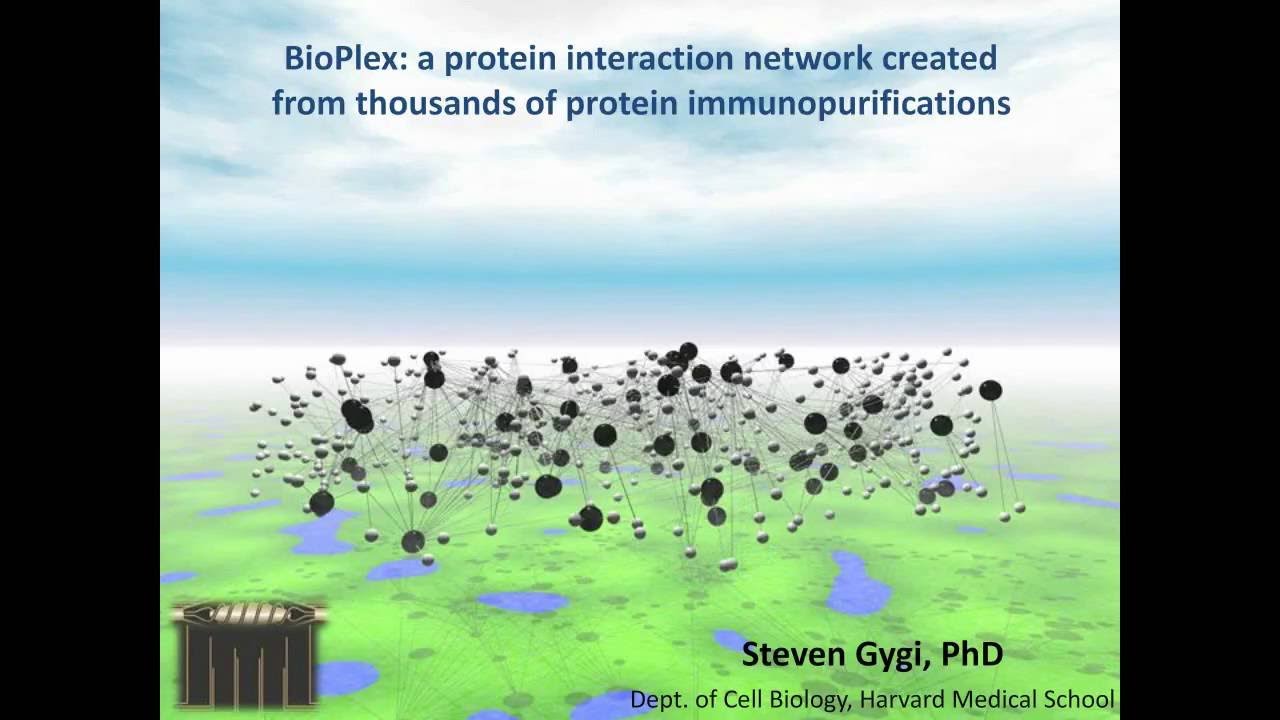 BioPlex: a protein interaction network created from thousands of protein immunopurifications

Steven Gygi, PhD
Dept. of Cell Biology, Harvard Medical School